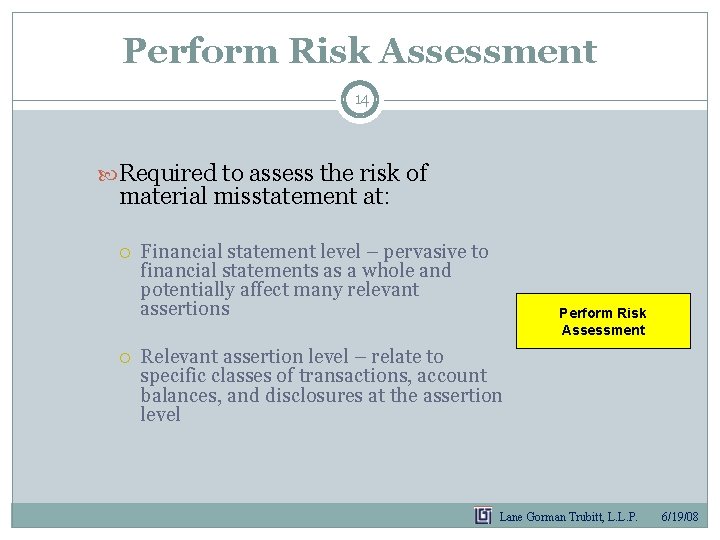 Perform Risk Assessment

14

Required to assess the risk of material misstatement at:

Financial statement level – pervasive to financial statements as a whole and potentially affect many relevant assertions

Relevant assertion level – relate to specific classes of transactions, account balances, and disclosures at the assertion level

Perform Risk Assessment

Lane Gorman Trubitt, L.L.P. 6/19/08